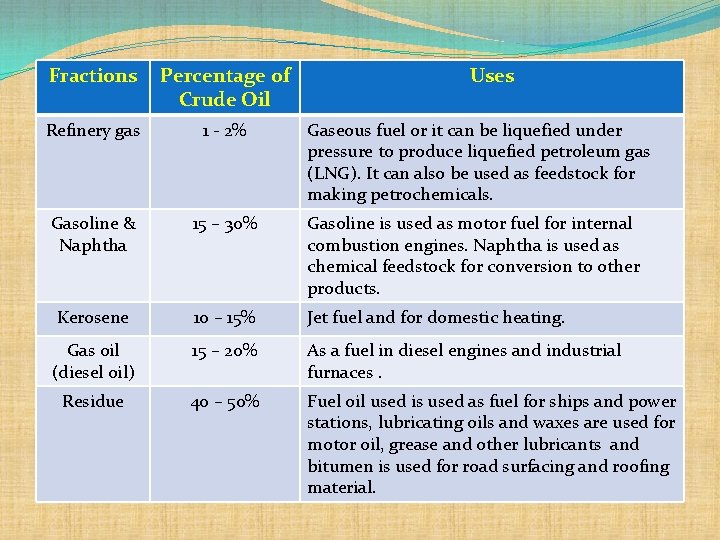 | Fractions | Percentage of Crude Oil | Uses |
|---|---|---|
| Refinery gas | 1 - 2% | Gaseous fuel or it can be liquefied under pressure to produce liquefied petroleum gas (LNG). It can also be used as feedstock for making petrochemicals. |
| Gasoline & Naphtha | 15 – 30% | Gasoline is used as motor fuel for internal combustion engines. Naphtha is used as chemical feedstock for conversion to other products. |
| Kerosene | 10 – 15% | Jet fuel and for domestic heating. |
| Gas oil (diesel oil) | 15 – 20% | As a fuel in diesel engines and industrial furnaces . |
| Residue | 40 – 50% | Fuel oil used is used as fuel for ships and power stations, lubricating oils and waxes are used for motor oil, grease and other lubricants and bitumen is used for road surfacing and roofing material. |